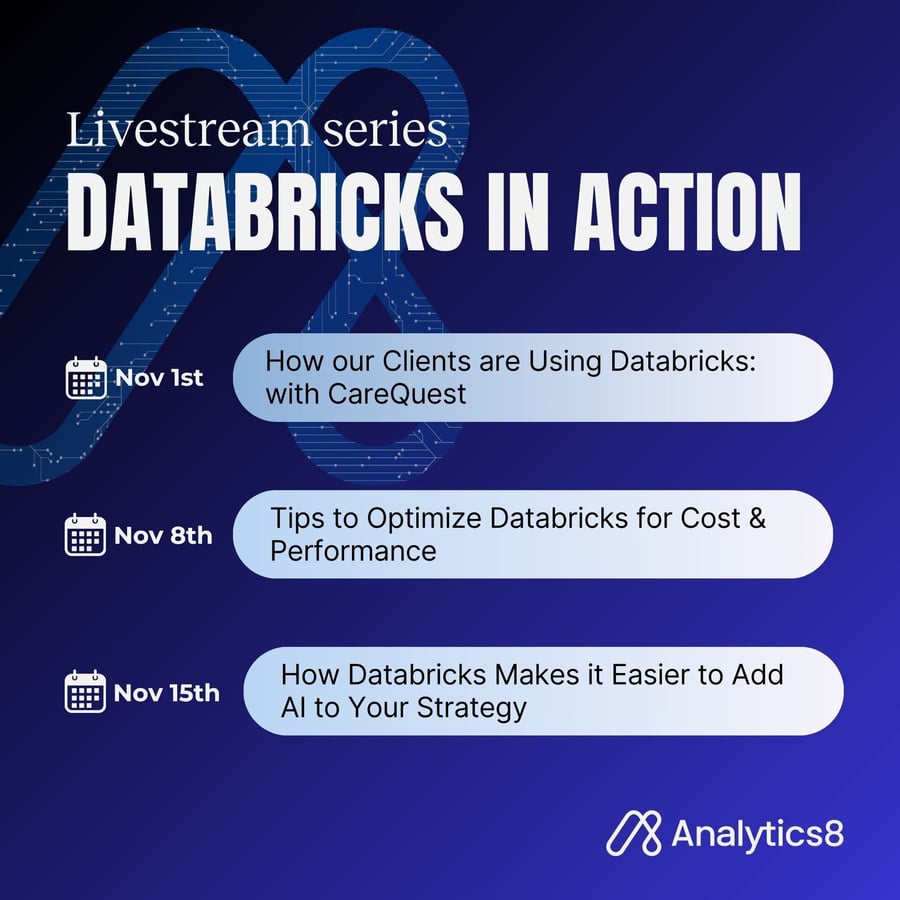 Livestream series
DATABRICKS IN ACTION

Nov 1st
How our Clients are Using Databricks: with CareQuest

Nov 8th
Tips to Optimize Databricks for Cost & Performance

Nov 15th
How Databricks Makes it Easier to Add AI to Your Strategy

Analytics8